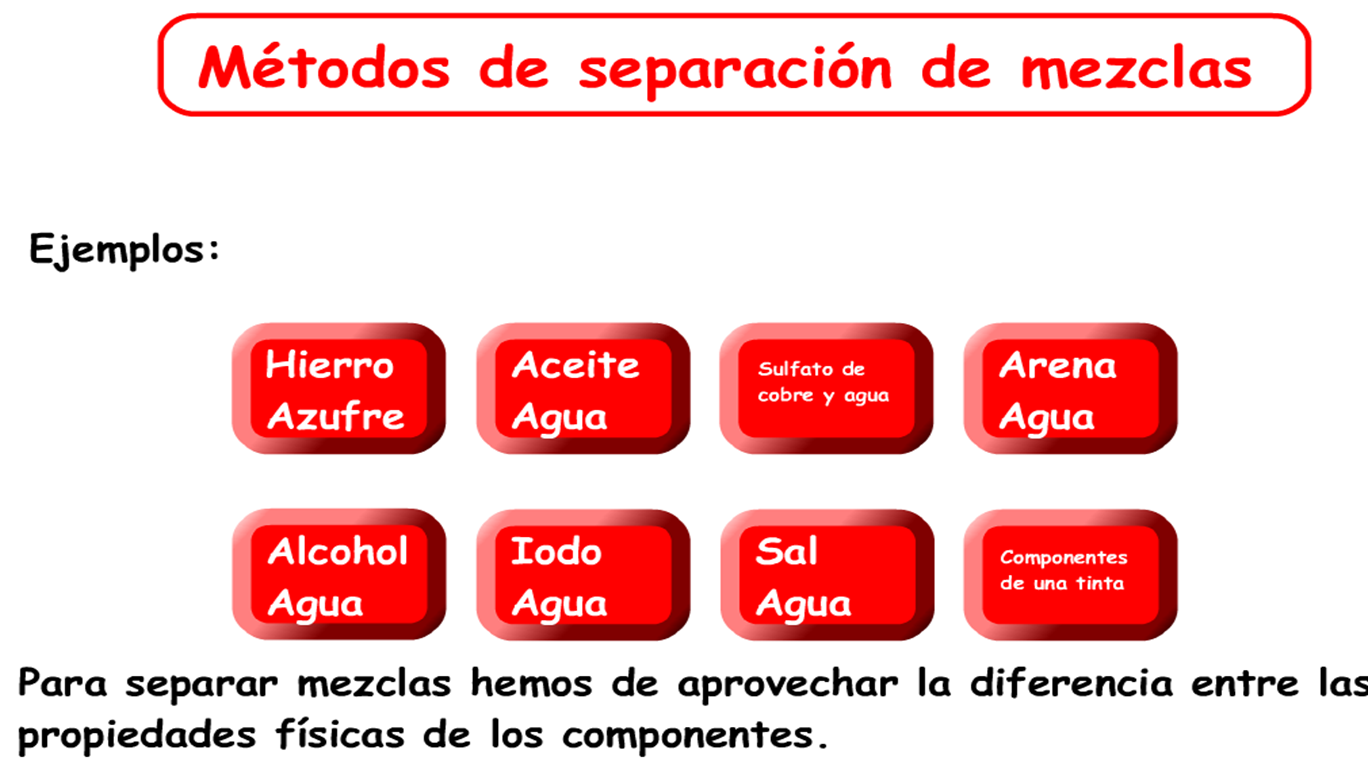 Métodos de separación de mezclas

Ejemplos:

Hierro
Azufre

Aceite
Agua

Sulfato de cobre y agua

Arena
Agua

Alcohol
Agua

Iodo
Agua

Sal
Agua

Componentes de una tinta

Para separar mezclas hemos de aprovechar la diferencia entre las propiedades físicas de los componentes.